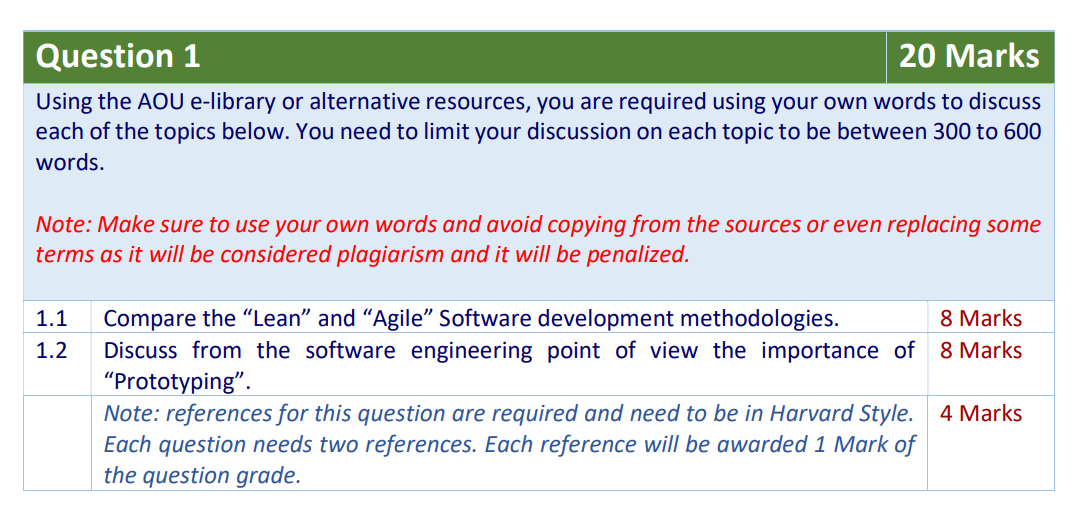 | Question 1 | 20 Marks |
|---|---|

Using the AOU e-library or alternative resources, you are required using your own words to discuss each of the topics below. You need to limit your discussion on each topic to be between 300 to 600 words.

Note: Make sure to use your own words and avoid copying from the sources or even replacing some terms as it will be considered plagiarism and it will be penalized.

| | | |
|---|---|---|
| 1.1 | Compare the “Lean” and “Agile” Software development methodologies. | 8 Marks |
| 1.2 | Discuss from the software engineering point of view the importance of “Prototyping”. | 8 Marks |
| | Note: references for this question are required and need to be in Harvard Style. Each question needs two references. Each reference will be awarded 1 Mark of the question grade. | 4 Marks |